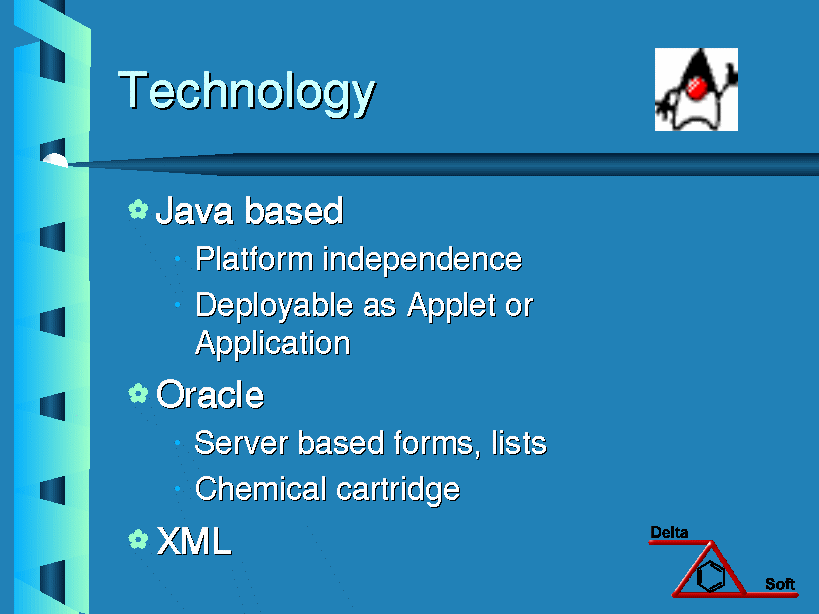 Technology

Java based

Platform independence

Deployable as Applet or Application

Oracle

Server based forms, lists

Chemical cartridge

XML

Delta

Soft